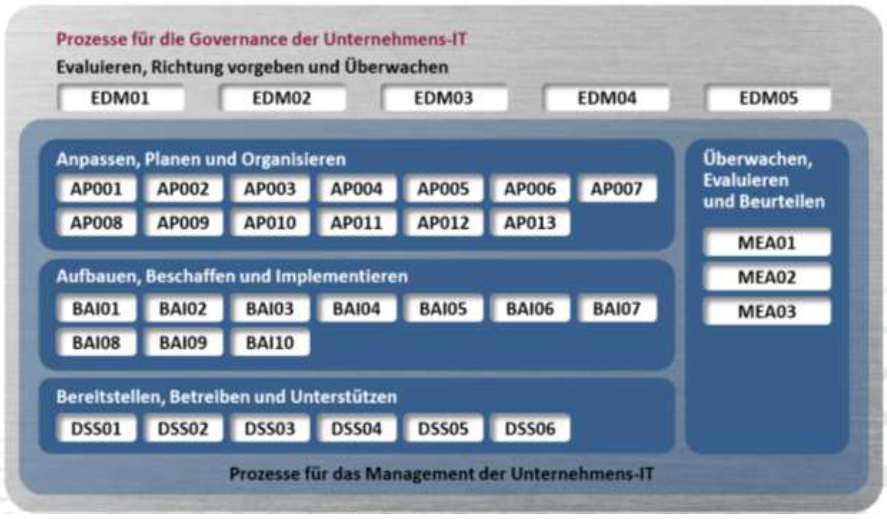 Prozesse für die Governance der Unternehmens-IT

Evaluieren, Richtung vorgeben und Überwachen

EDM01 EDM02 EDM03 EDM04 EDM05

Anpassen, Planen und Organisieren

AP001 AP002 AP003 AP004 AP005 AP006 AP007
AP008 AP009 AP010 AP011 AP012 AP013

Aufbauen, Beschaffen und Implementieren

BAI01 BAI02 BAI03 BAI04 BAI05 BAI06 BAI07
BAI08 BAI09 BAI10

Bereitstellen, Betreiben und Unterstützen

DSS01 DSS02 DSS03 DSS04 DSS05 DSS06

Überwachen, Evaluieren und Beurteilen

MEA01
MEA02
MEA03

Prozesse für das Management der Unternehmens-IT